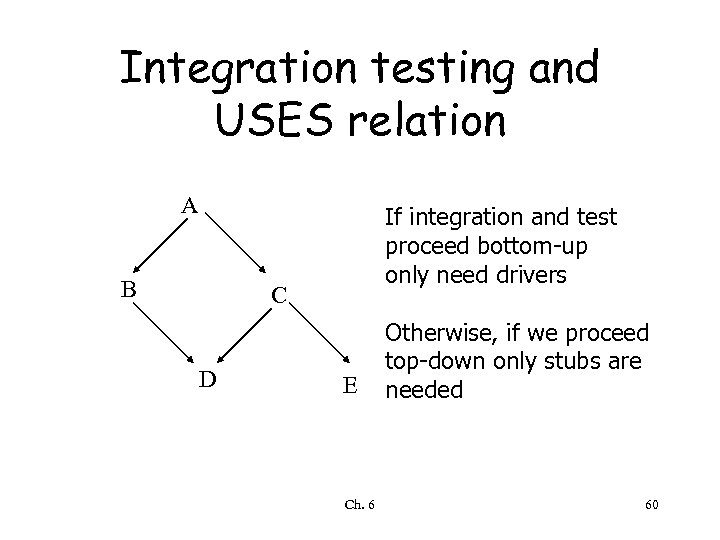 Integration testing and USES relation

A

B

C

D

E

If integration and test proceed bottom-up only need drivers

Otherwise, if we proceed top-down only stubs are needed

Ch. 6

60